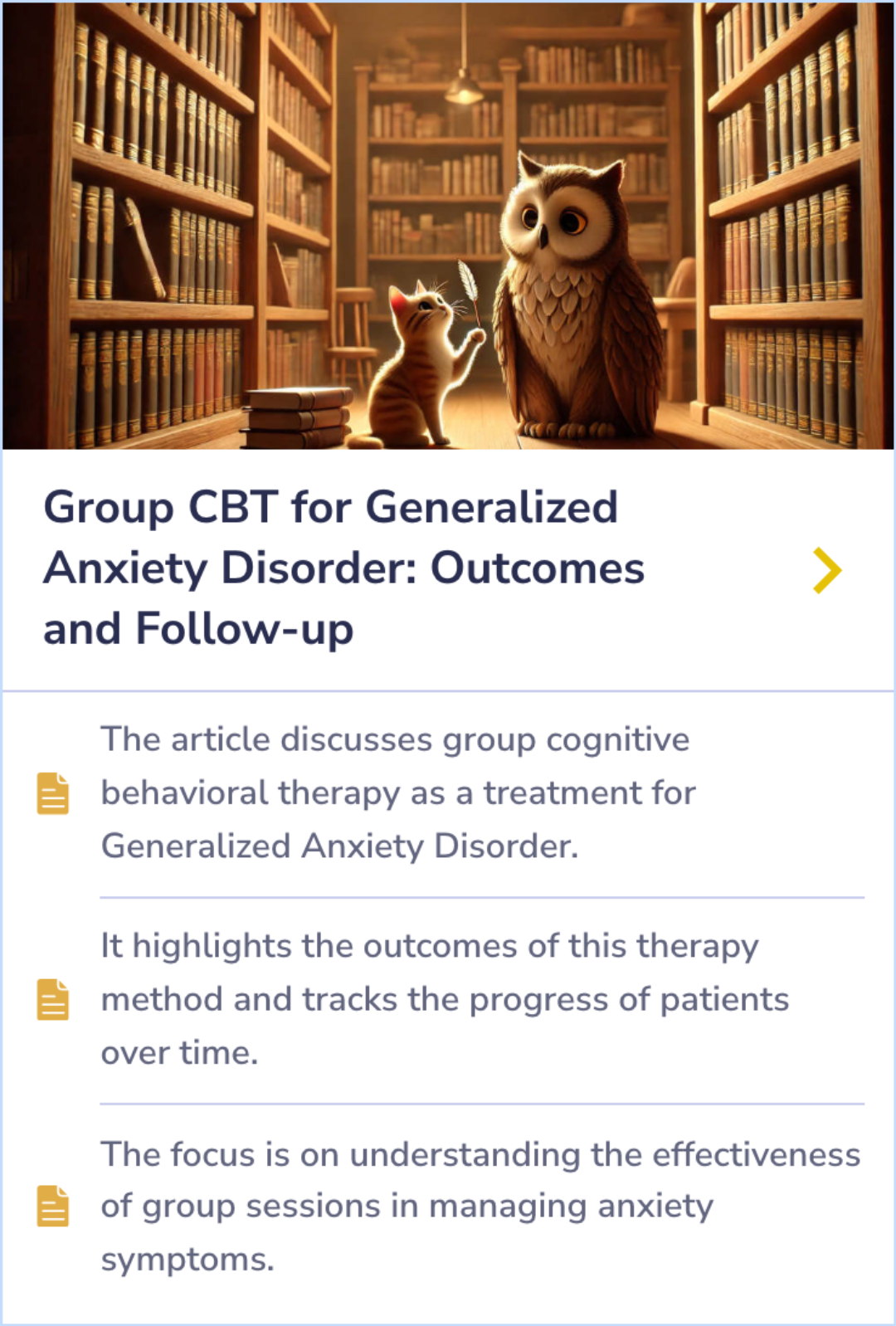 Group CBT for Generalized Anxiety Disorder: Outcomes and Follow-up

The article discusses group cognitive behavioral therapy as a treatment for Generalized Anxiety Disorder.

It highlights the outcomes of this therapy method and tracks the progress of patients over time.

The focus is on understanding the effectiveness of group sessions in managing anxiety symptoms.